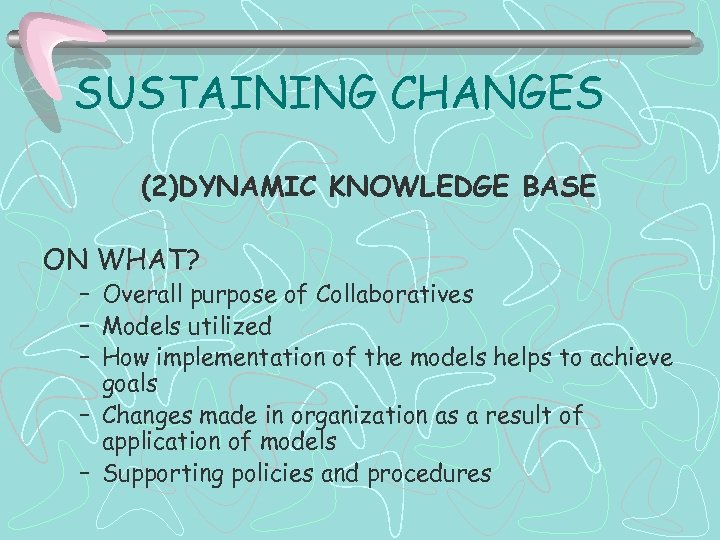 SUSTAINING CHANGES

(2)DYNAMIC KNOWLEDGE BASE

ON WHAT?

– Overall purpose of Collaboratives
– Models utilized
– How implementation of the models helps to achieve goals
– Changes made in organization as a result of application of models
– Supporting policies and procedures